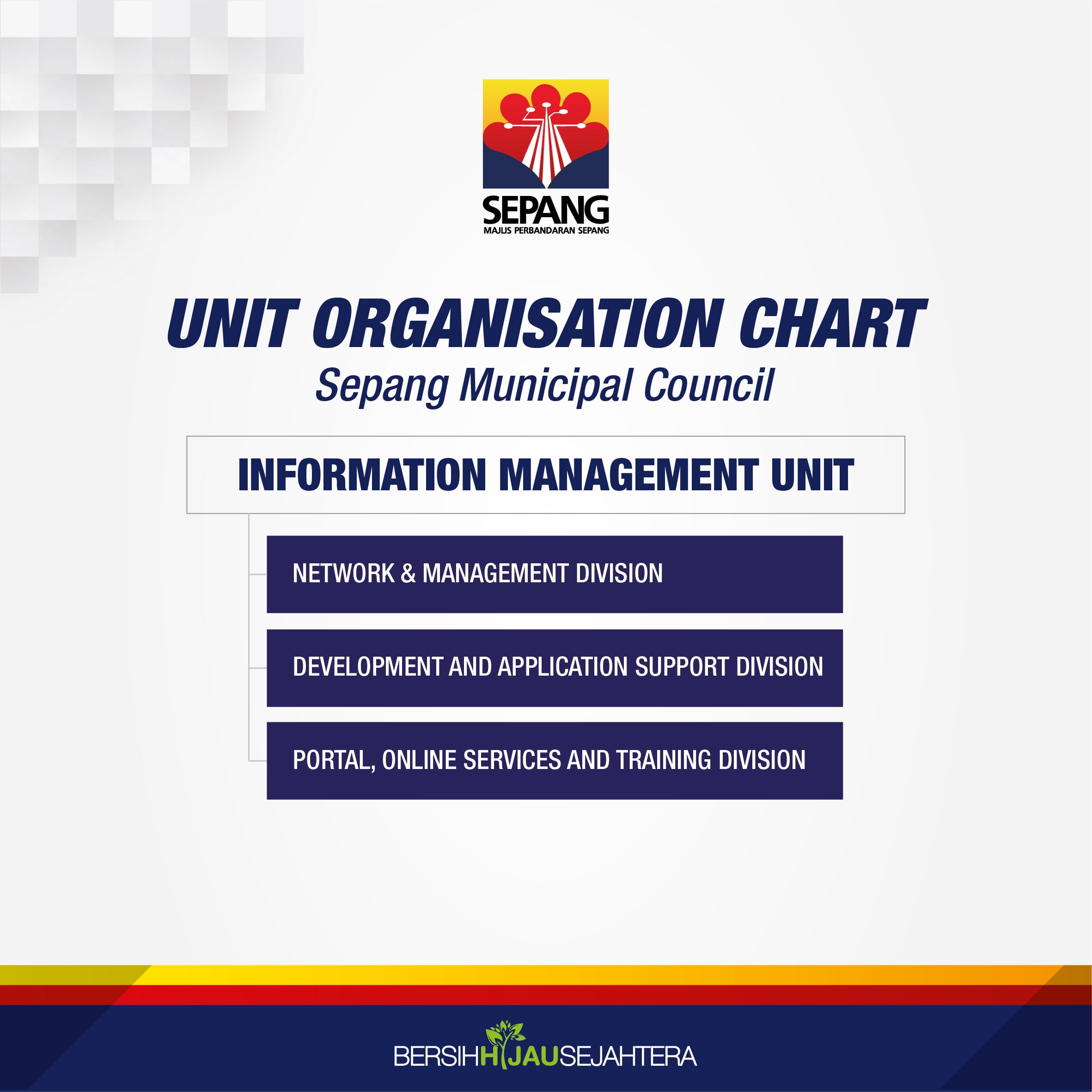 SEPANG
MAJLIS PERBANDARAN SEPANG

UNIT ORGANISATION CHART
Sepang Municipal Council

INFORMATION MANAGEMENT UNIT

NETWORK & MANAGEMENT DIVISION

DEVELOPMENT AND APPLICATION SUPPORT DIVISION

PORTAL, ONLINE SERVICES AND TRAINING DIVISION

BERSIHHIJAUSEJAHTERA